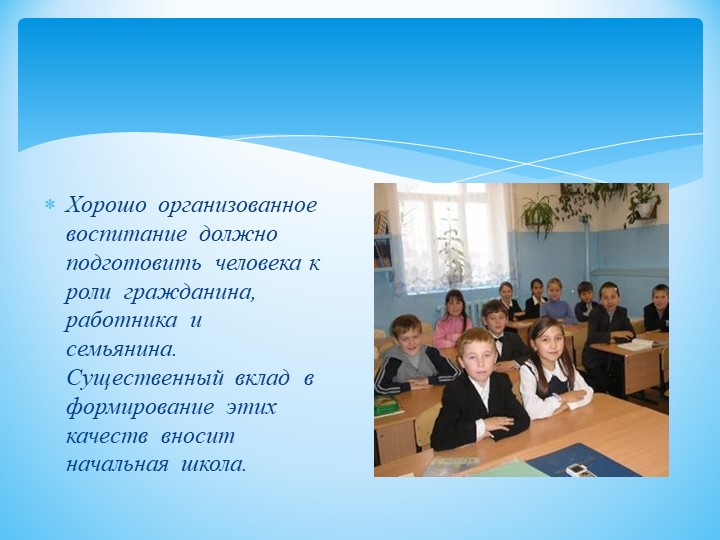 Хорошо организованное воспитание должно подготовить человека к роли гражданина, работника и семьянина. Существенный вклад в формирование этих качеств вносит начальная школа.